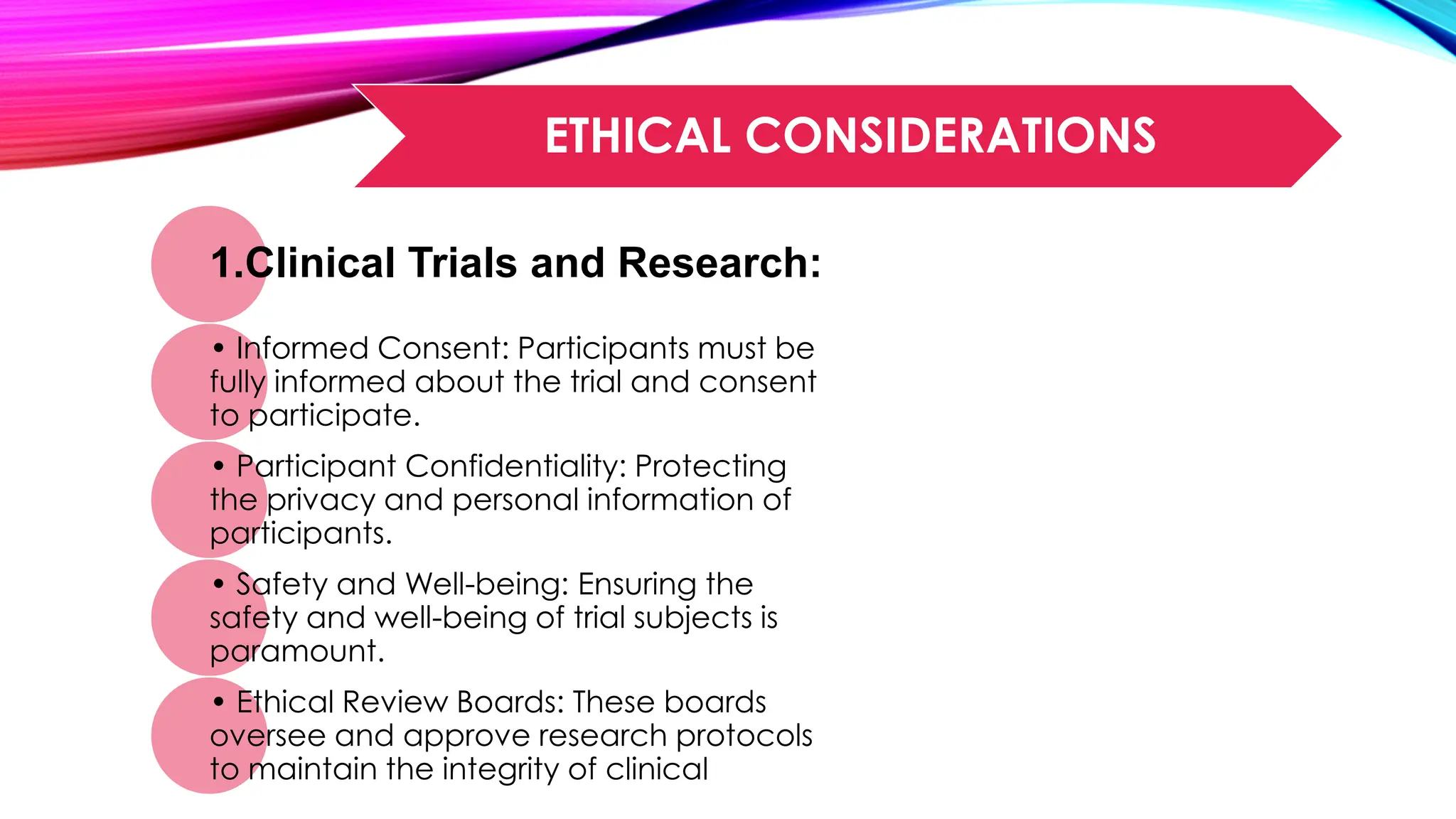 ETHICAL CONSIDERATIONS

1.Clinical Trials and Research:

• Informed Consent: Participants must be fully informed about the trial and consent to participate.

• Participant Confidentiality: Protecting the privacy and personal information of participants.

• Safety and Well-being: Ensuring the safety and well-being of trial subjects is paramount.

• Ethical Review Boards: These boards oversee and approve research protocols to maintain the integrity of clinical